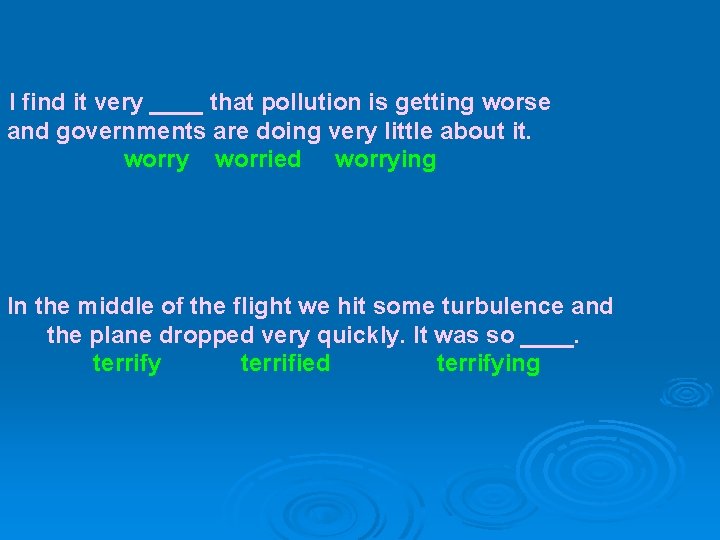 I find it very ____ that pollution is getting worse and governments are doing very little about it.
worry worried worrying

In the middle of the flight we hit some turbulence and the plane dropped very quickly. It was so ____.
terrify terrified terrifying